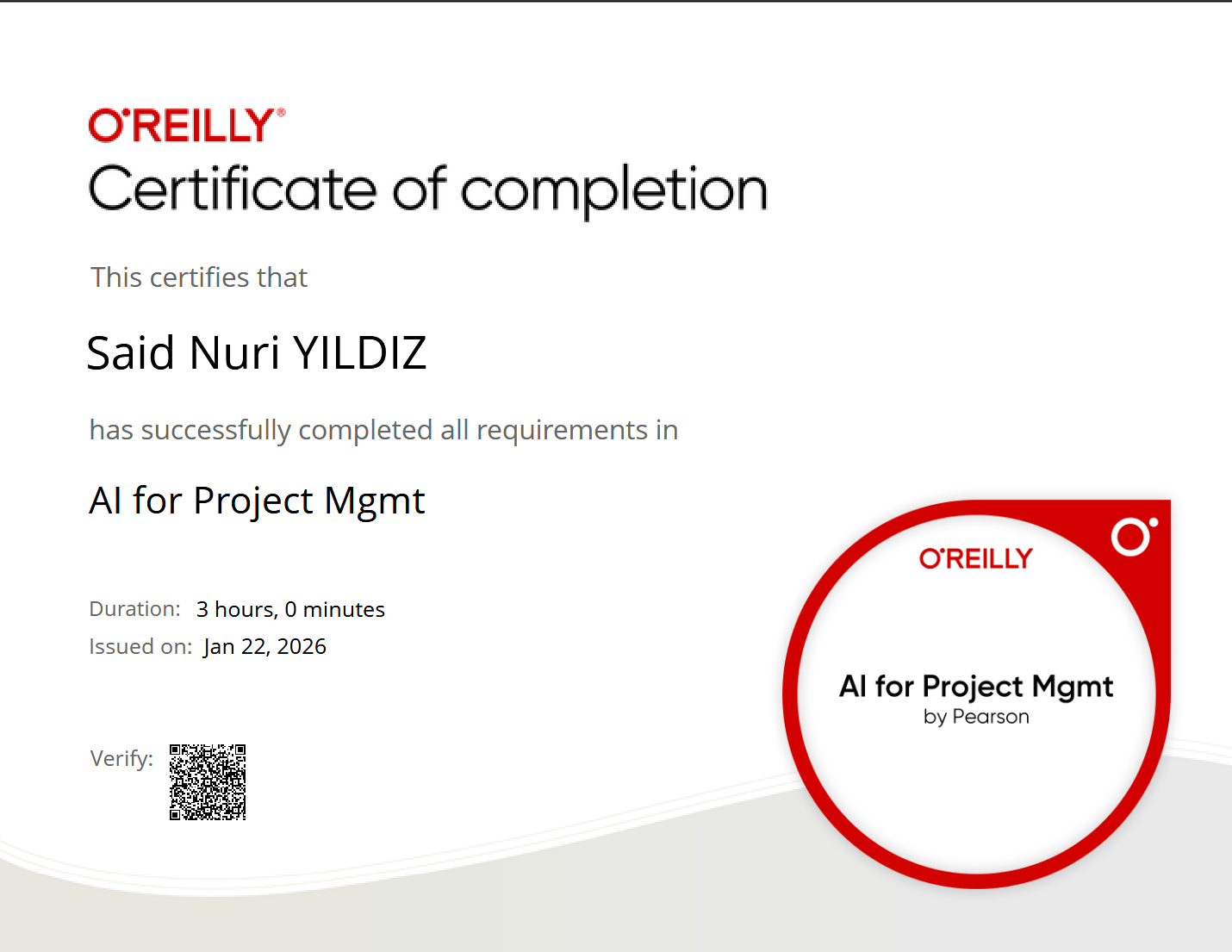 O'REILLY®
Certificate of completion

This certifies that

Said Nuri YILDIZ

has successfully completed all requirements in

AI for Project Mgmt

Duration: 3 hours, 0 minutes
Issued on: Jan 22, 2026

Verify:

O'REILLY

AI for Project Mgmt
by Pearson